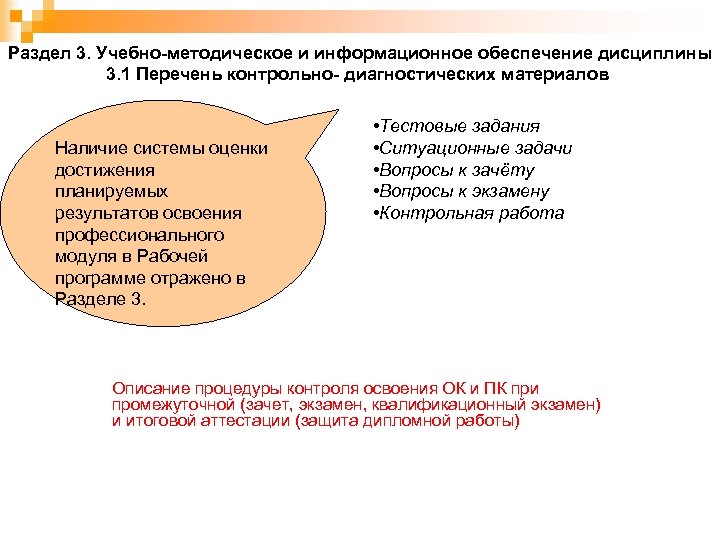 Раздел 3. Учебно-методическое и информационное обеспечение дисциплины
3.1 Перечень контрольно- диагностических материалов

Наличие системы оценки достижения планируемых результатов освоения профессионального модуля в Рабочей программе отражено в Разделе 3.

•Тестовые задания
•Ситуационные задачи
•Вопросы к зачёту
•Вопросы к экзамену
•Контрольная работа

Описание процедуры контроля освоения ОК и ПК при промежуточной (зачет, экзамен, квалификационный экзамен) и итоговой аттестации (защита дипломной работы)